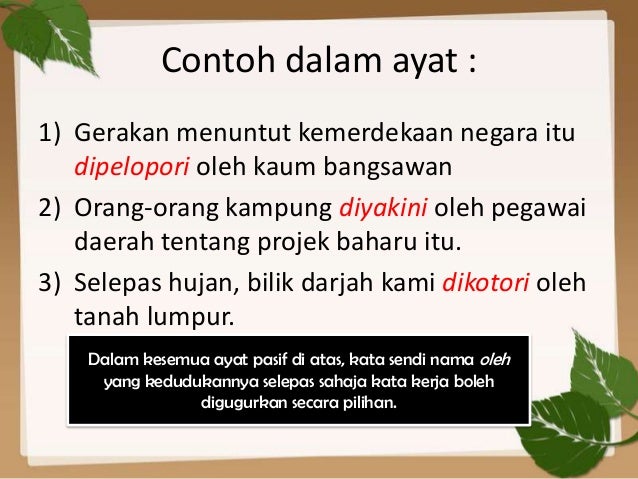 Contoh dalam ayat :

1) Gerakan menuntut kemerdekaan negara itu dipelopori oleh kaum bangsawan

2) Orang-orang kampung diyakini oleh pegawai daerah tentang projek baharu itu.

3) Selepas hujan, bilik darjah kami dikotori oleh tanah lumpur.

Dalam kesemua ayat pasif di atas, kata sendi nama oleh yang kedudukannya selepas sahaja kata kerja boleh digugurkan secara pilihan.